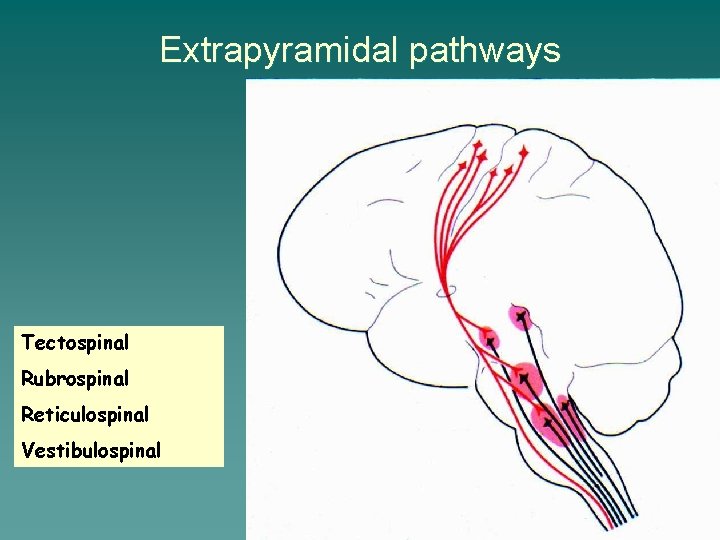 Extrapyramidal pathways

Tectospinal
Rubrospinal
Reticulospinal
Vestibulospinal